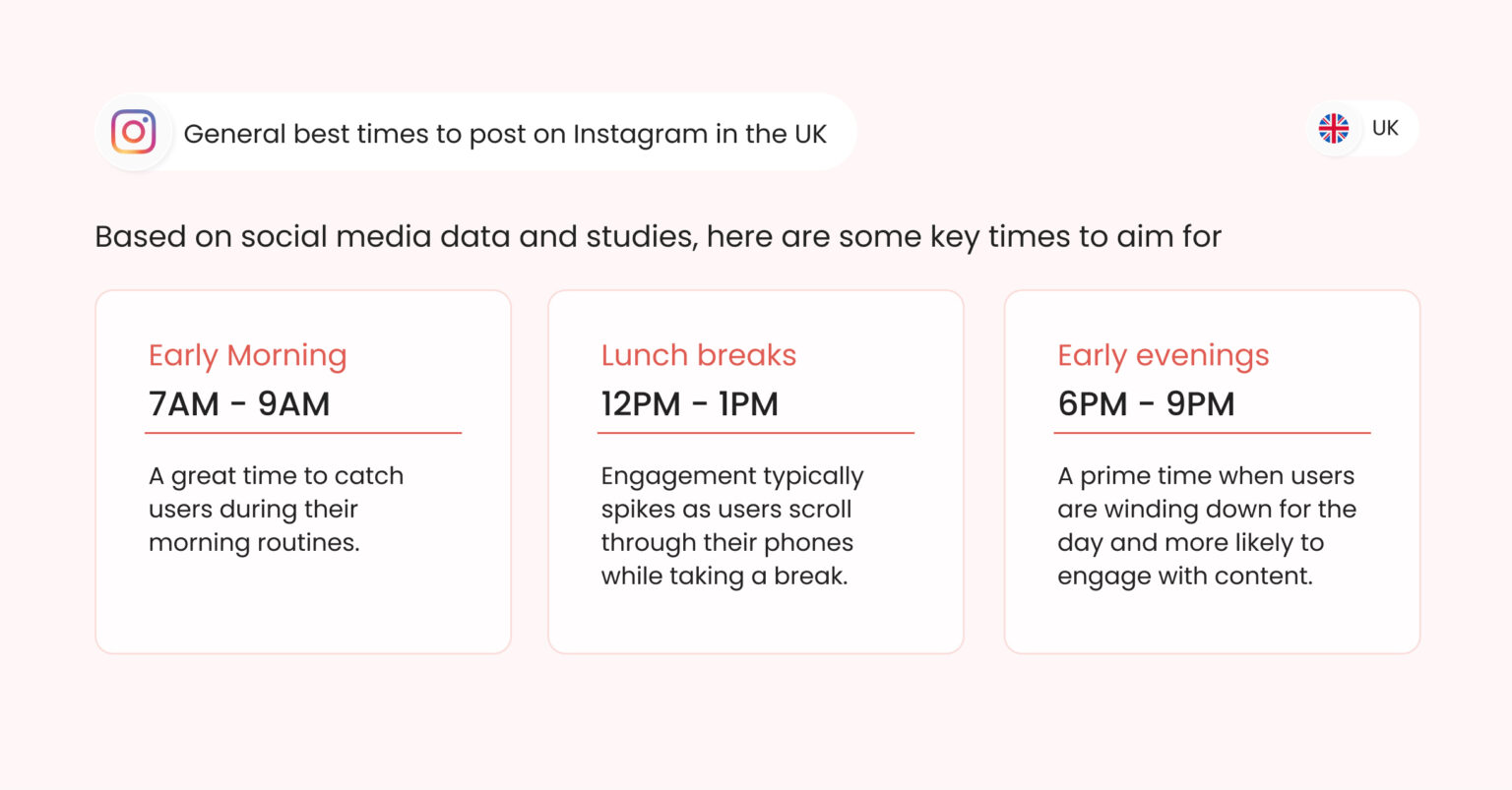 General best times to post on Instagram in the UK

UK

Based on social media data and studies, here are some key times to aim for

Early Morning
7AM - 9AM

A great time to catch users during their morning routines.

Lunch breaks
12PM - 1PM

Engagement typically spikes as users scroll through their phones while taking a break.

Early evenings
6PM - 9PM

A prime time when users are winding down for the day and more likely to engage with content.